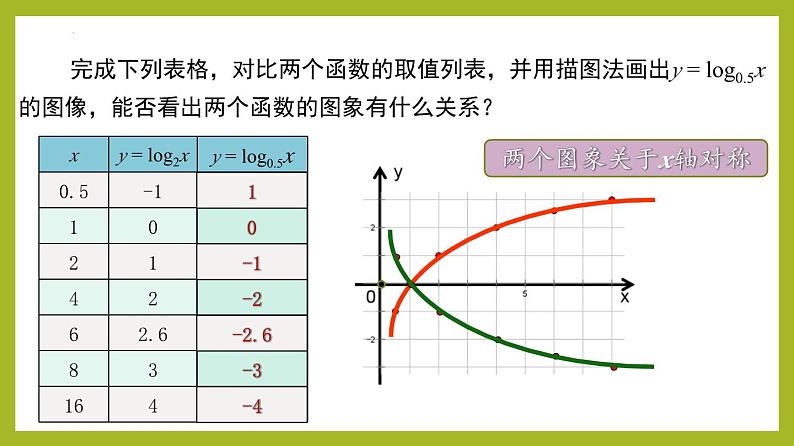 完成下列表格，对比两个函数的取值列表，并用描图法画出$y=\log_{0.5}x$的图像，能否看出两个函数的图象有什么关系？

| $x$ | $y=\log_2 x$ | $y=\log_{0.5}x$ |
|---|---|---|
| 0.5 | -1 | 1 |
| 1 | 0 | 0 |
| 2 | 1 | -1 |
| 4 | 2 | -2 |
| 6 | 2.6 | -2.6 |
| 8 | 3 | -3 |
| 16 | 4 | -4 |

两个图象关于$x$轴对称

y
2
0
5
x
-2